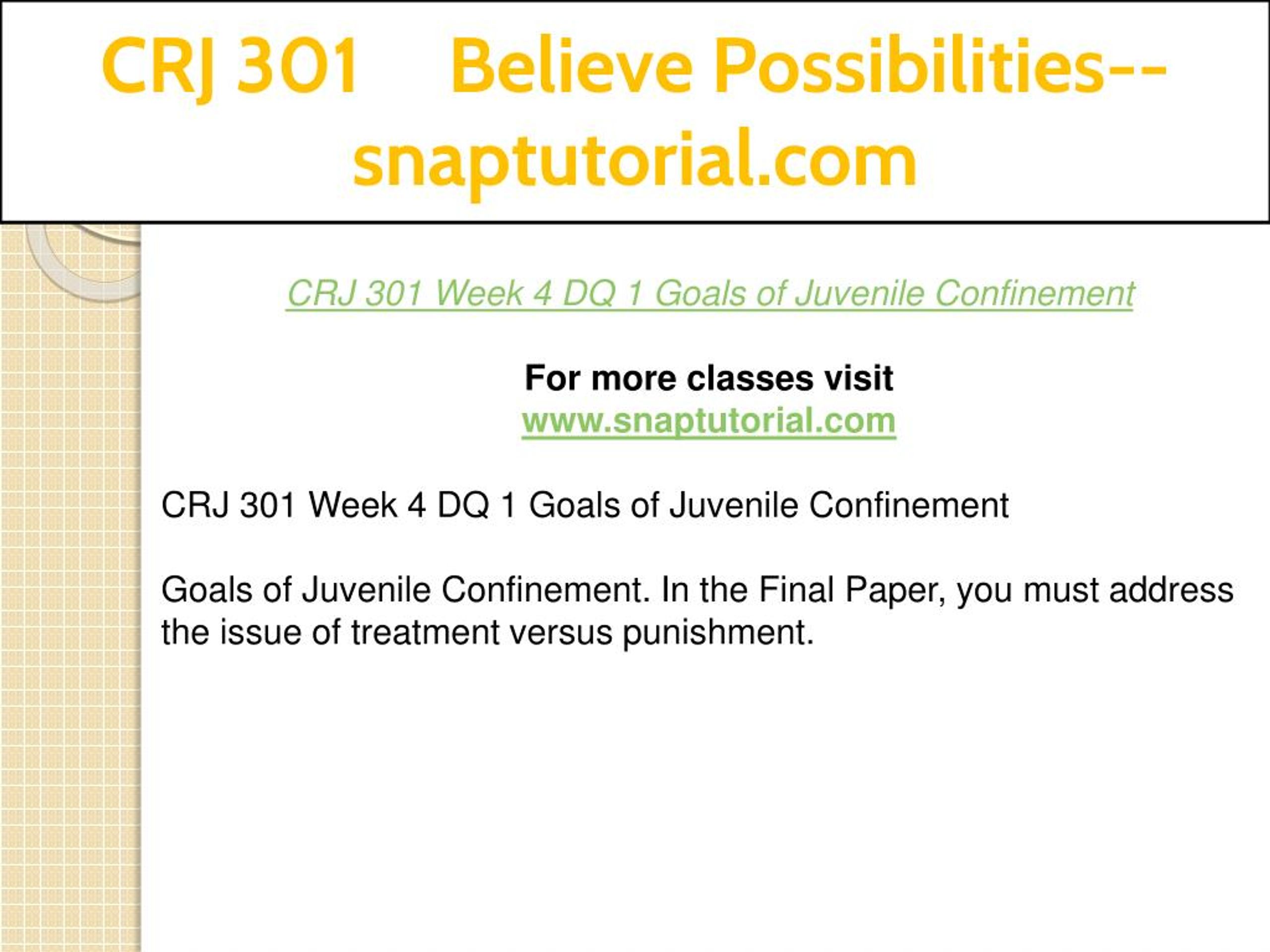 CRJ 301 Believe Possibilities--snaptutorial.com

CRJ 301 Week 4 DQ 1 Goals of Juvenile Confinement

For more classes visit
www.snaptutorial.com

CRJ 301 Week 4 DQ 1 Goals of Juvenile Confinement

Goals of Juvenile Confinement. In the Final Paper, you must address the issue of treatment versus punishment.